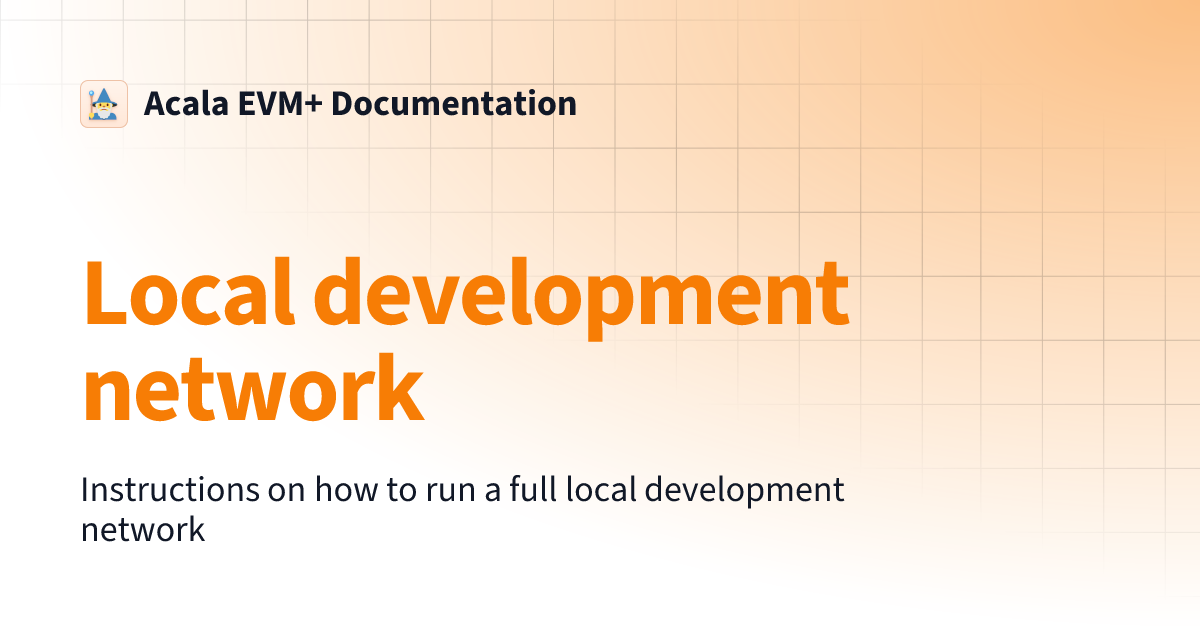 Acala EVM+ Documentation

Local development network

Instructions on how to run a full local development network